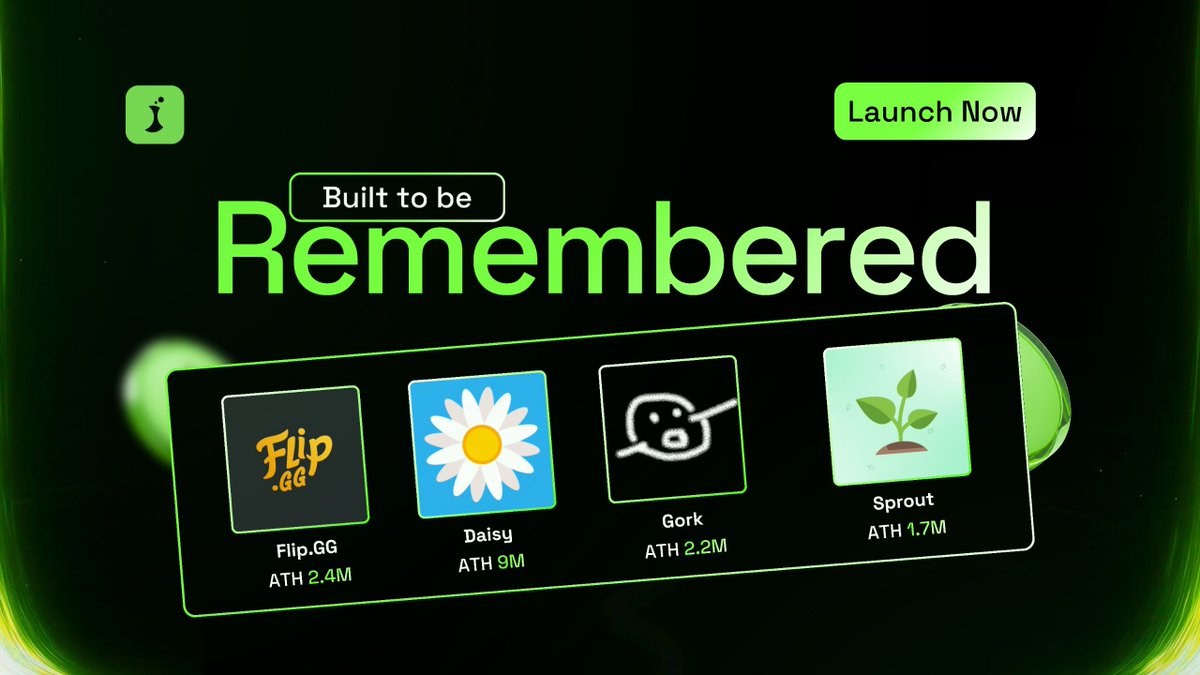 Launch Now

Built to be
Remembered

Flip .GG

Flip.GG
ATH 2.4M

Daisy
ATH 9M

Gork
ATH 2.2M

Sprout
ATH 1.7M